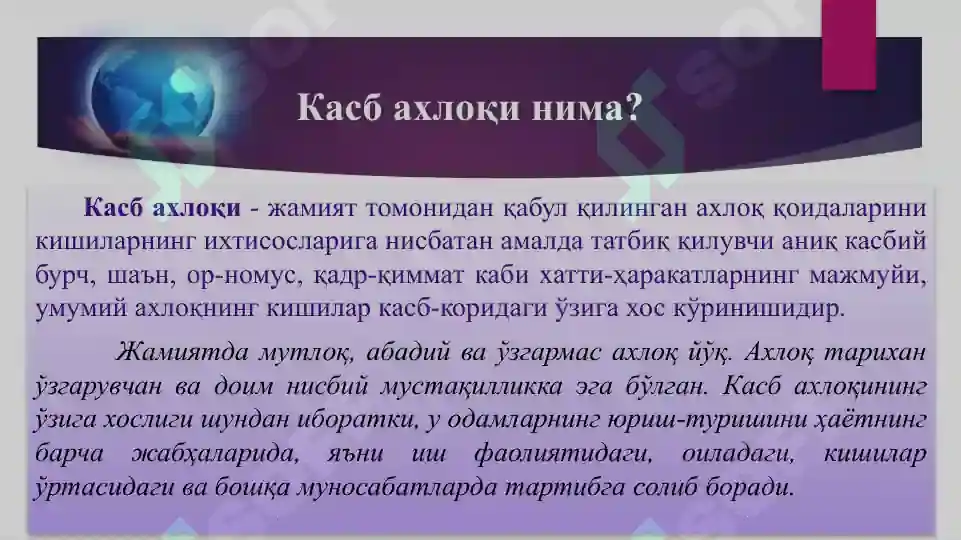 Касб ахлоқи нима?

Касб ахлоқи - жамият томонидан қабул қилинган ахлоқ қоидаларини кишиларнинг ихтисосларига нисбатан амалда татбиқ қилувчи аниқ касбий бурч, шаън, ор-номус, қадр-қиммат каби хатти-ҳаракатларнинг мажмуйи, умумий ахлоқнинг кишилар касб-коридаги ўзига хос кўринишидир.

Жамиятда мутлоқ, абадий ва ўзгармас ахлоқ йўқ. Ахлоқ тарихан ўзгарувчан ва доим нисбий мустақилликка эга бўлган. Касб ахлоқининг ўзига хослиги шундан иборатки, у одамларнинг юриш-туришини ҳаётнинг барча жабҳаларида, яъни иш фаолиятидаги, оиладаги, кишилар ўртасидаги ва бошқа муносабатларда тартибга солиб боради.